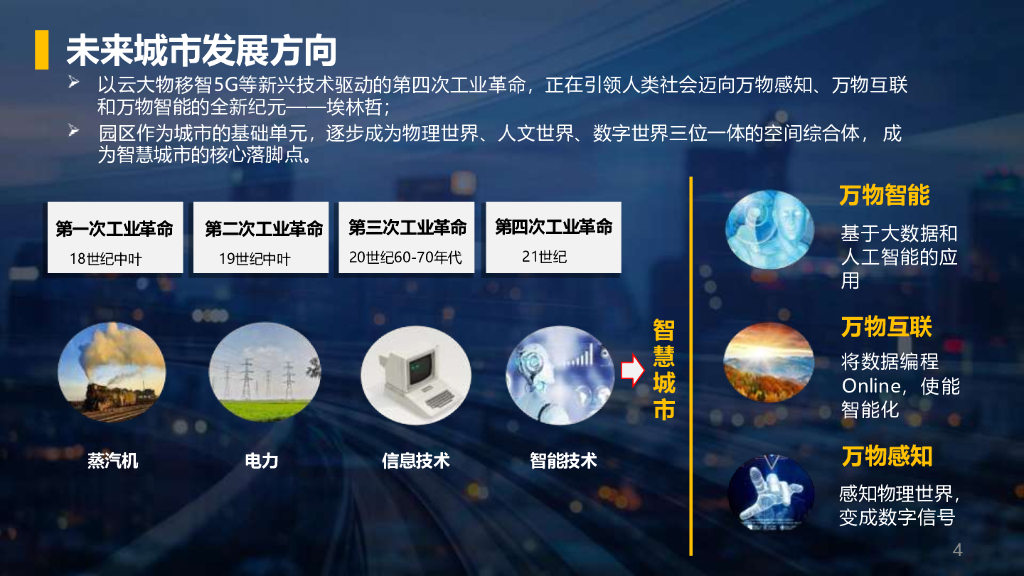 未来城市发展方向

➢ 以云大物移智5G等新兴技术驱动的第四次工业革命，正在引领人类社会迈向万物感知、万物互联和万物智能的全新纪元——埃林哲；

➢ 园区作为城市的基础单元，逐步成为物理世界、人文世界、数字世界三位一体的空间综合体，成为智慧城市的核心落脚点。

第一次工业革命
18世纪中叶

第二次工业革命
19世纪中叶

第三次工业革命
20世纪60-70年代

第四次工业革命
21世纪

蒸汽机

电力

信息技术

智能技术

智慧城市

万物智能
基于大数据和人工智能的应用

万物互联
将数据编程Online，使能智能化

万物感知
感知物理世界，变成数字信号

4